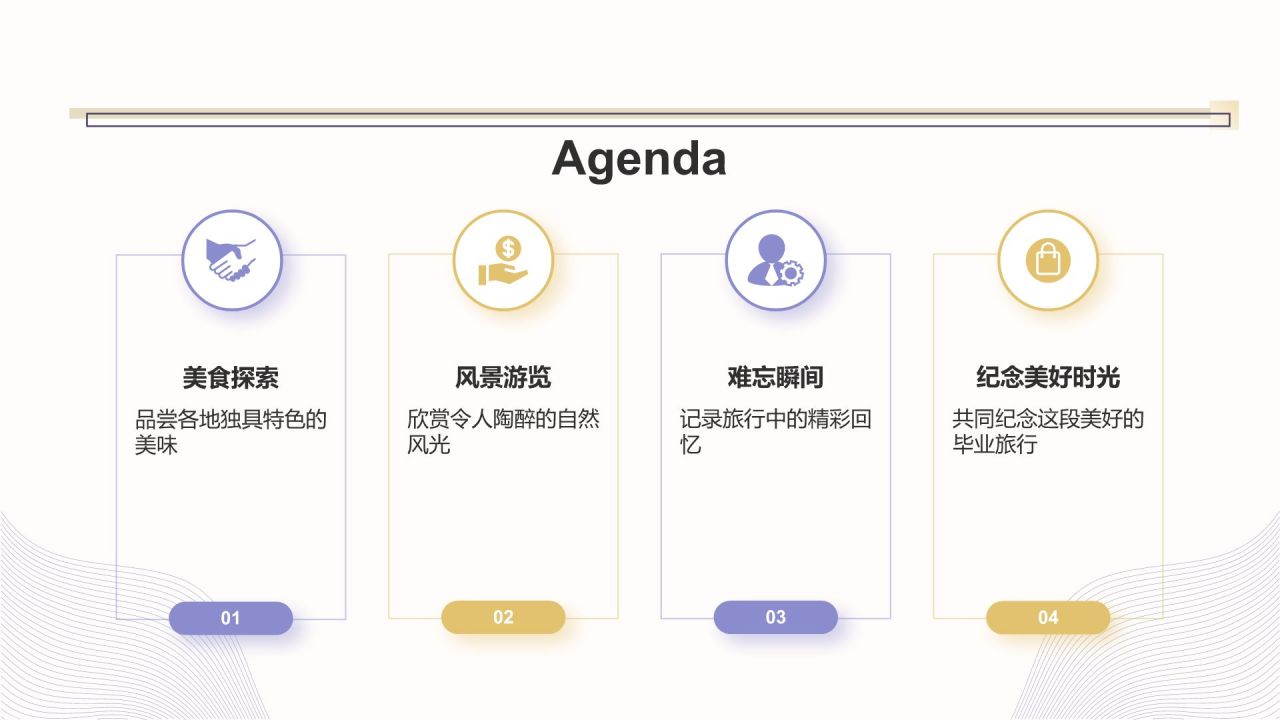 Agenda

美食探索

品尝各地独具特色的美味

01

风景游览

欣赏令人陶醉的自然风光

02

难忘瞬间

记录旅行中的精彩回忆

03

纪念美好时光

共同纪念这段美好的毕业旅行

04